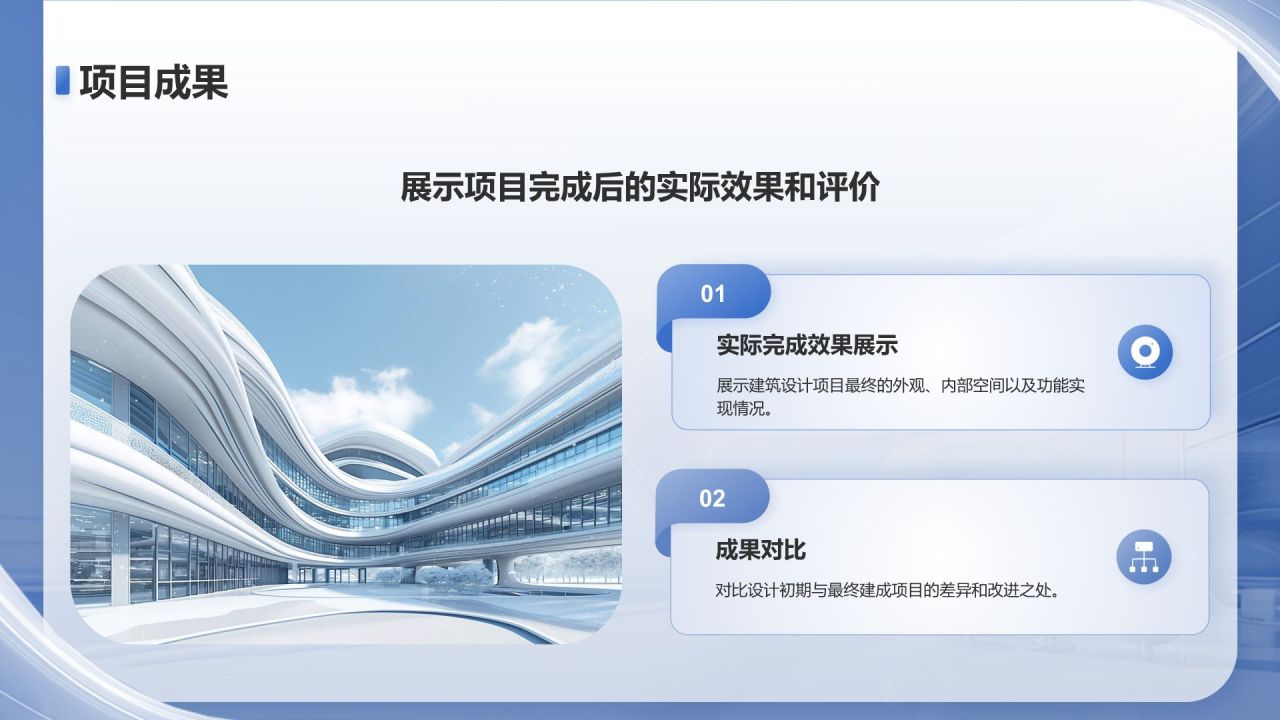 项目成果

展示项目完成后的实际效果和评价

01

实际完成效果展示

展示建筑设计项目最终的外观、内部空间以及功能实现情况。

02

成果对比

对比设计初期与最终建成项目的差异和改进之处。